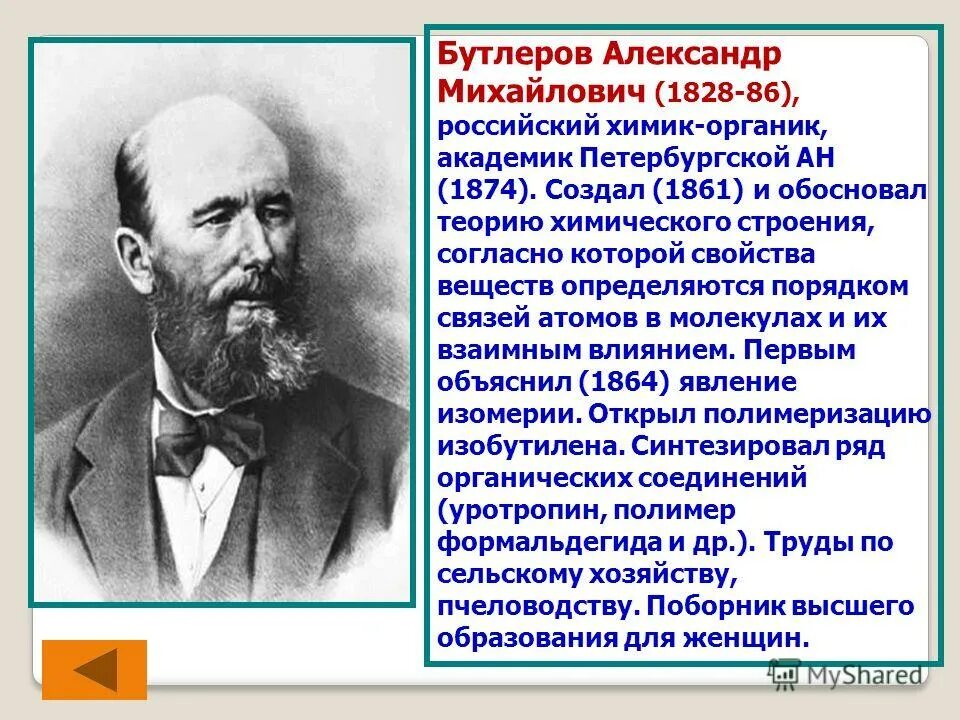 Бутлеров Александр Михайлович (1828-86), российский химик-органик, академик Петербургской АН (1874). Создал (1861) и обосновал теорию химического строения, согласно которой свойства веществ определяются порядком связей атомов в молекулах и их взаимным влиянием. Первым объяснил (1864) явление изомерии. Открыл полимеризацию изобутилена. Синтезировал ряд органических соединений (уротропин, полимер формальдегида и др.). Труды по сельскому хозяйству, пчеловодству. Поборник высшего образования для женщин.

MyShared